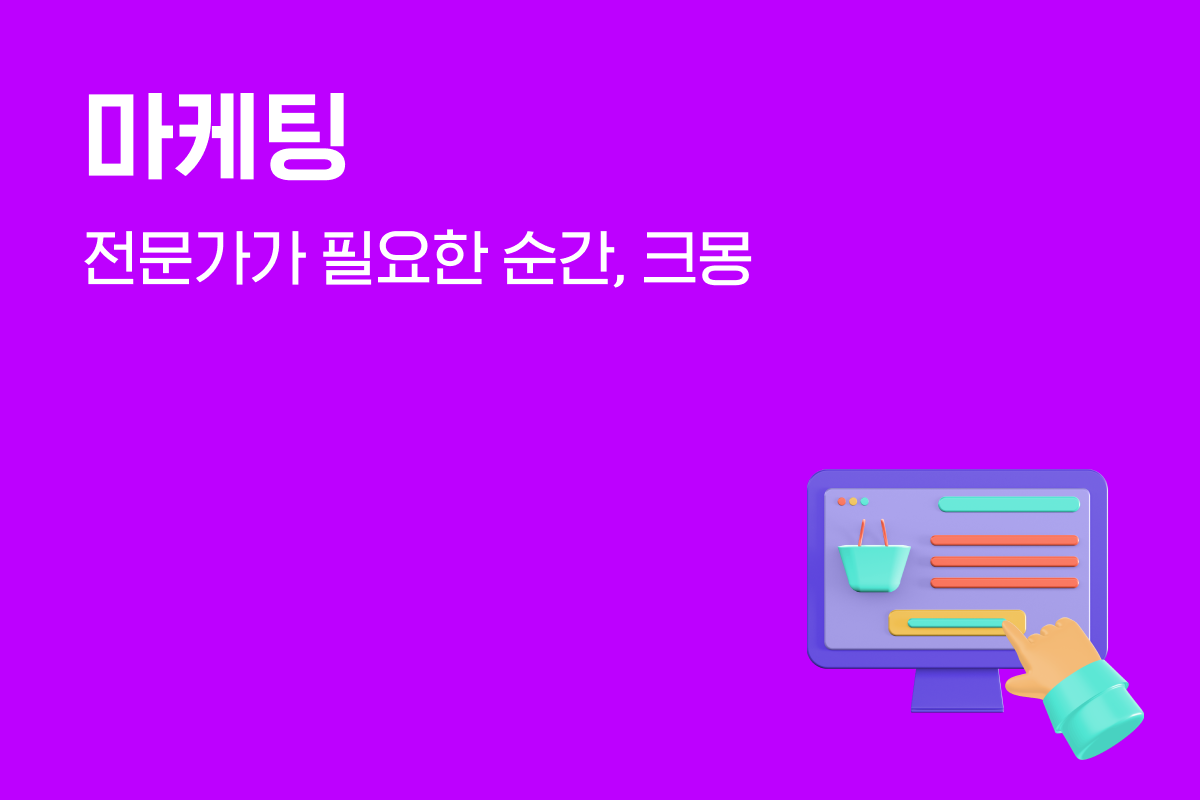 마케팅

전문가가 필요한 순간, 크몽